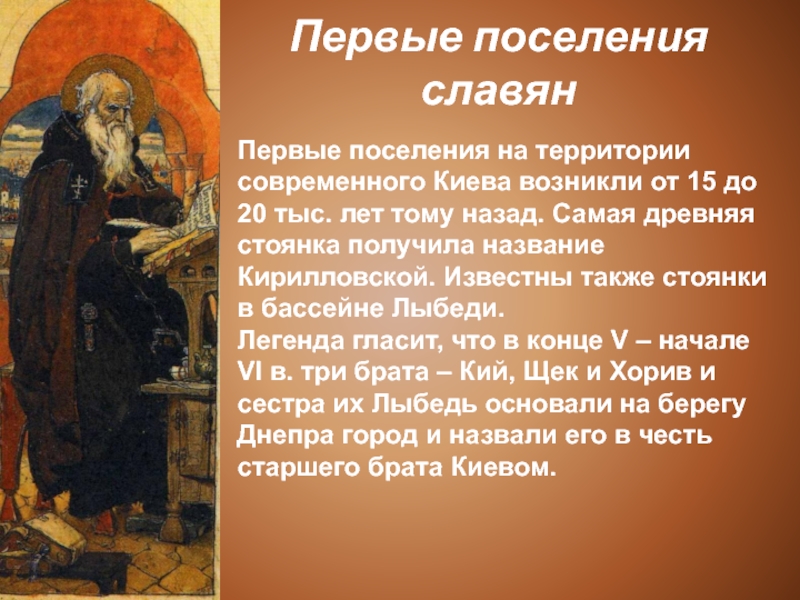 Первые поселения славян

Первые поселения на территории современного Киева возникли от 15 до 20 тыс. лет тому назад. Самая древняя стоянка получила название Кирилловской. Известны также стоянки в бассейне Лыбеди.
Легенда гласит, что в конце V – начале VI в. три брата – Кий, Щек и Хорив и сестра их Лыбедь основали на берегу Днепра город и назвали его в честь старшего брата Киевом.